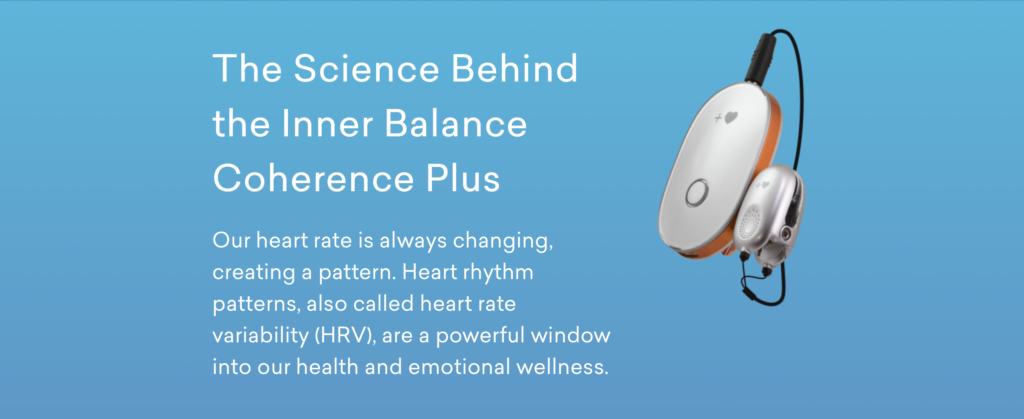 The Science Behind the Inner Balance Coherence Plus

Our heart rate is always changing, creating a pattern. Heart rhythm patterns, also called heart rate variability (HRV), are a powerful window into our health and emotional wellness.